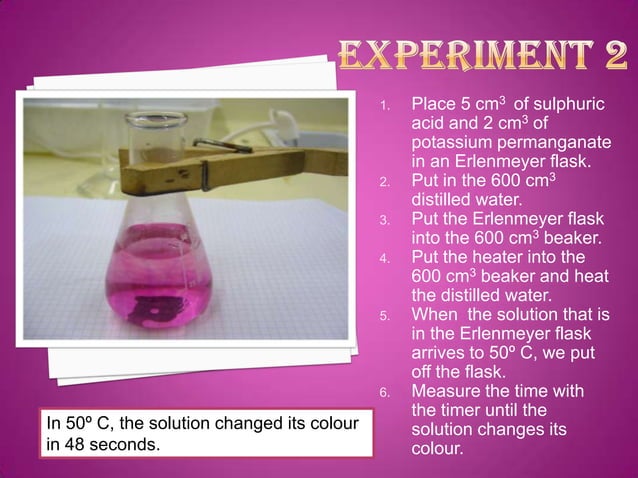 EXPERIMENT 2

1. Place 5 $cm^3$ of sulphuric acid and 2 $cm^3$ of potassium permanganate in an Erlenmeyer flask.
2. Put in the 600 $cm^3$ distilled water.
3. Put the Erlenmeyer flask into the 600 $cm^3$ beaker.
4. Put the heater into the 600 $cm^3$ beaker and heat the distilled water.
5. When the solution that is in the Erlenmeyer flask arrives to 50º C, we put off the flask.
6. Measure the time with the timer until the solution changes its colour.

In 50º C, the solution changed its colour in 48 seconds.